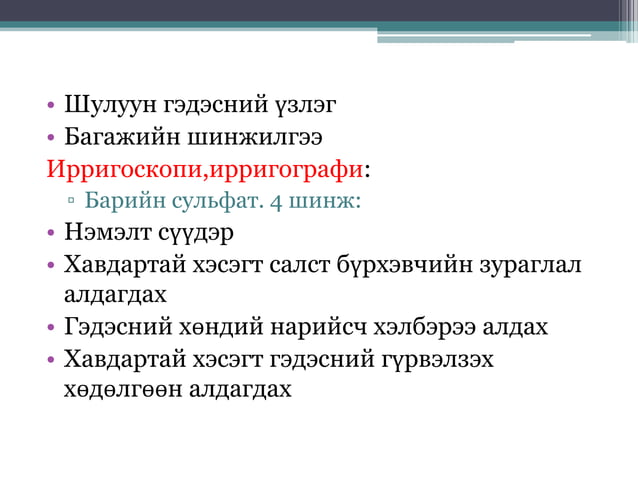 • Шулуун гэдэсний үзлэг
• Багажийн шинжилгээ
Ирригоскопи,ирригографи:
▫ Барийн сульфат. 4 шинж:
• Нэмэлт сүүдэр
• Хавдартай хэсэгт салст бүрхэвчийн зураглал алдагдах
• Гэдэсний хөндий нарийсч хэлбэрээ алдах
• Хавдартай хэсэгт гэдэсний гүрвэлзэх хөдөлгөөн алдагдах